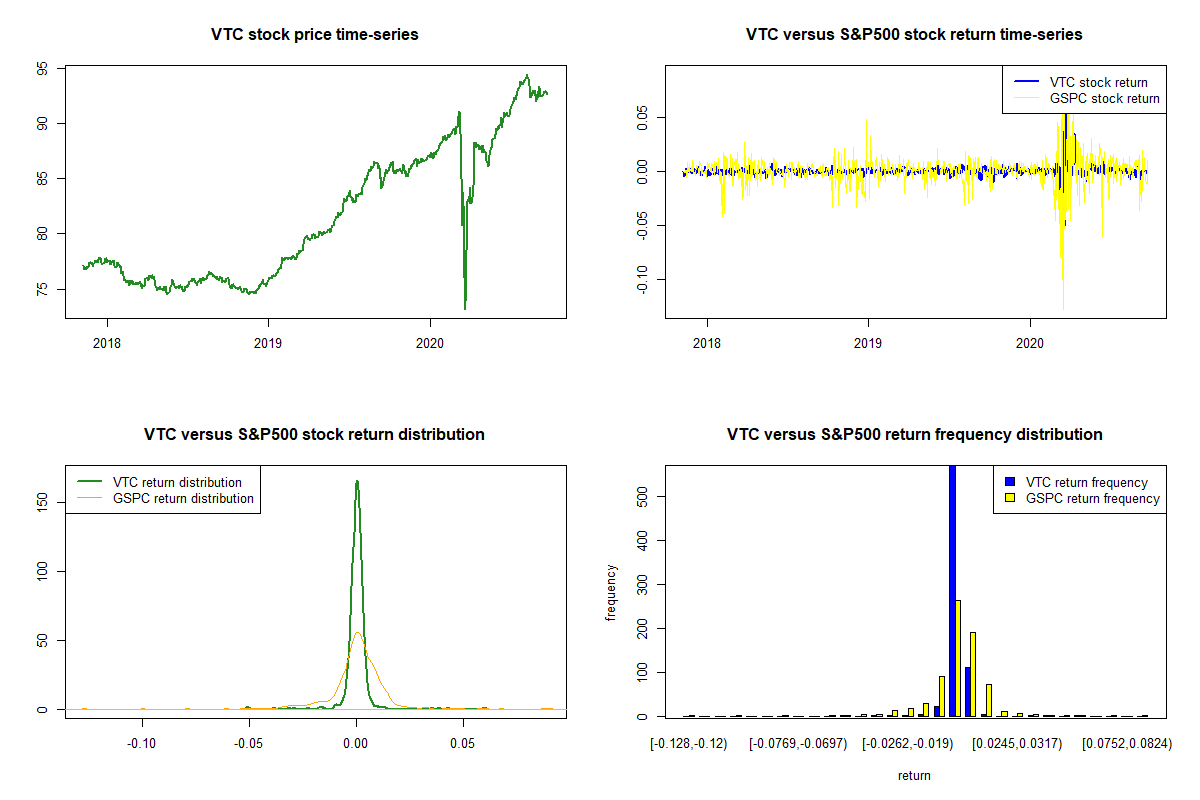 VTC stock price time-series

95
90
85
80
75

2018 2019 2020

VTC versus S&P500 stock return time-series

VTC stock return
GSPC stock return

0.05
0.00
-0.05
-0.10

2018 2019 2020

VTC versus S&P500 stock return distribution

VTC return distribution
GSPC return distribution

150
100
50
0

-0.10 -0.05 0.00 0.05

VTC versus S&P500 return frequency distribution

VTC return frequency
GSPC return frequency

frequency

500
400
300
200
100
0

[-0.128,-0.12) [-0.0769,-0.0697) [-0.0262,-0.019) [0.0245,0.0317) [0.0752,0.0824)

return